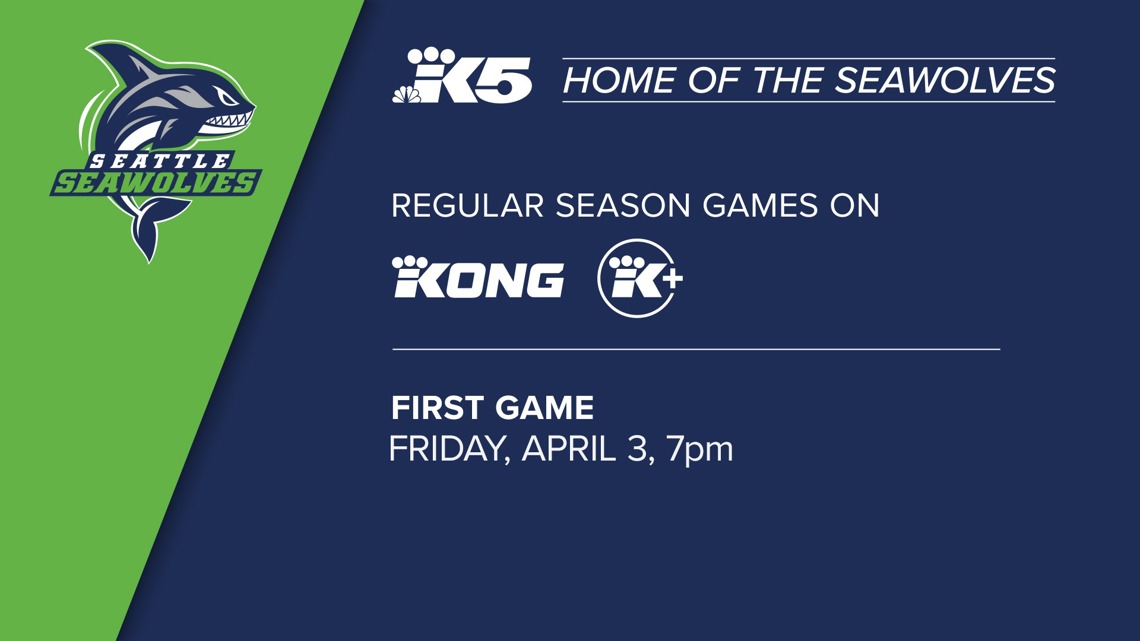 SEATTLE SEAWOLVES

K5 HOME OF THE SEAWOLVES

REGULAR SEASON GAMES ON

KONG K+

FIRST GAME
FRIDAY, APRIL 3, 7pm